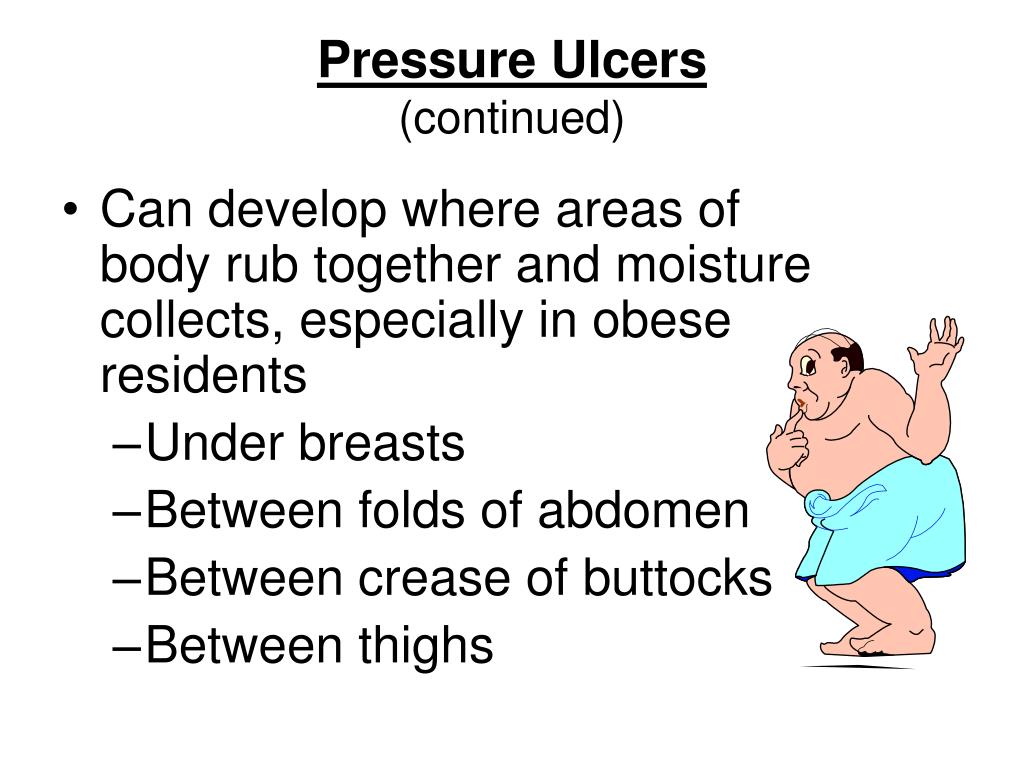 Pressure Ulcers
(continued)

• Can develop where areas of body rub together and moisture collects, especially in obese residents
–Under breasts
–Between folds of abdomen
–Between crease of buttocks
–Between thighs